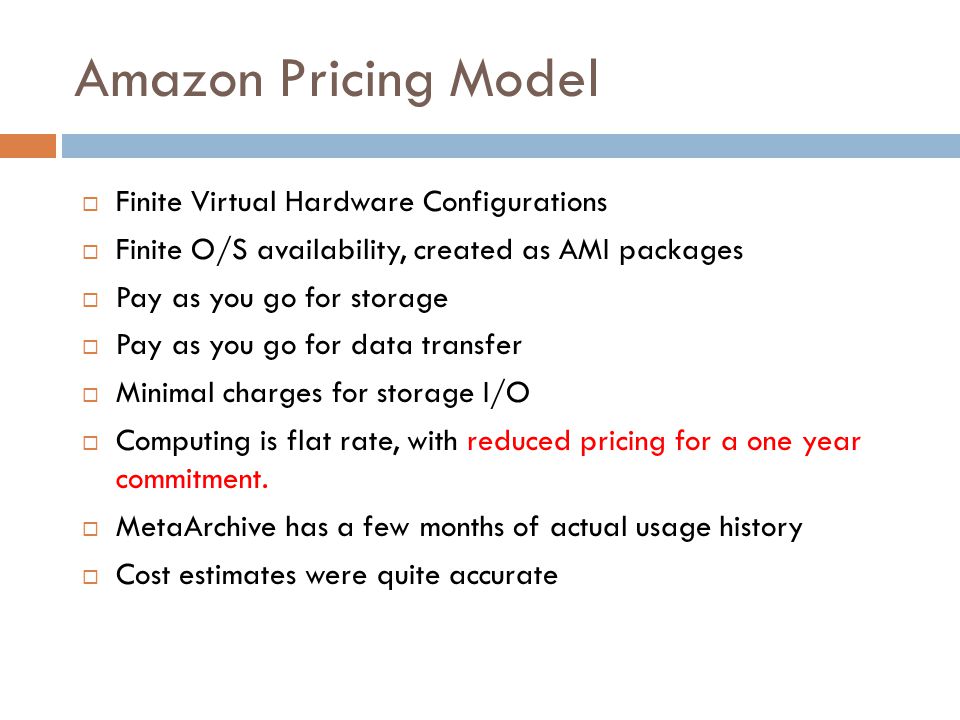 Amazon Pricing Model

Finite Virtual Hardware Configurations

Finite O/S availability, created as AMI packages

Pay as you go for storage

Pay as you go for data transfer

Minimal charges for storage I/O

Computing is flat rate, with reduced pricing for a one year commitment.

MetaArchive has a few months of actual usage history

Cost estimates were quite accurate